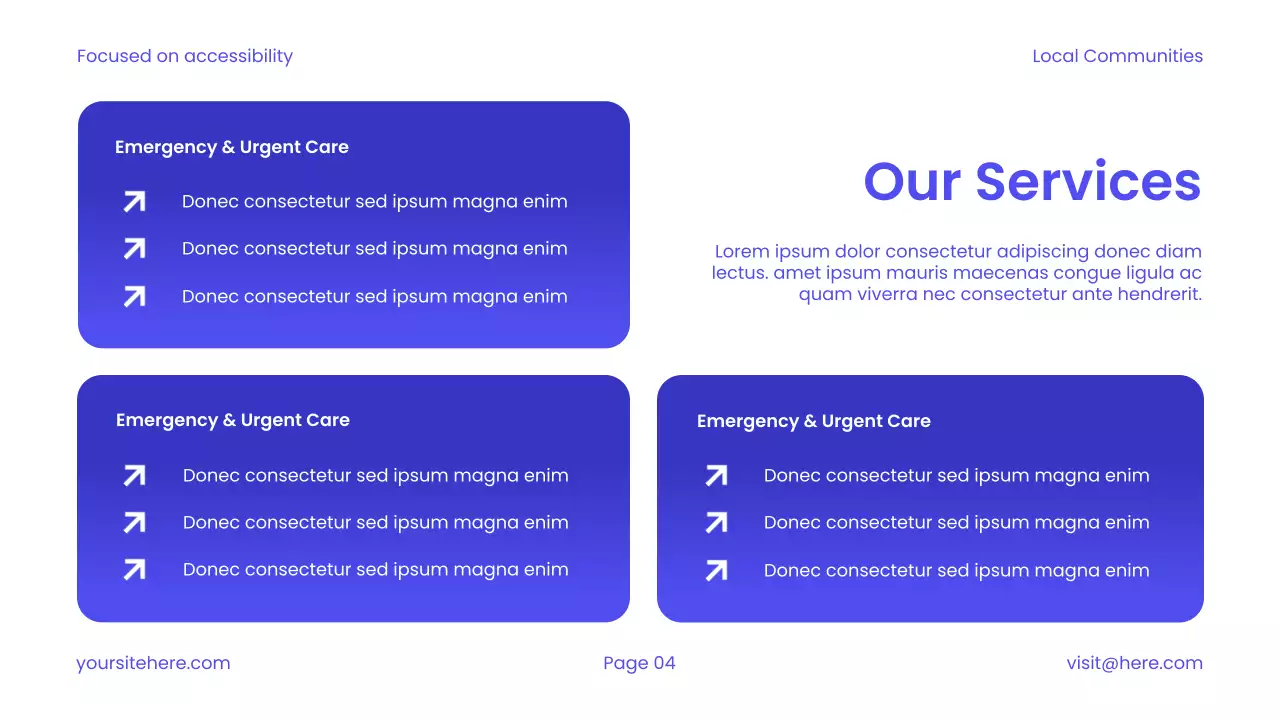 Focused on accessibility

Local Communities

Emergency & Urgent Care

Donec consectetur sed ipsum magna enim

Donec consectetur sed ipsum magna enim

Donec consectetur sed ipsum magna enim

Our Services

Lorem ipsum dolor consectetur adipiscing donec diam lectus. amet ipsum mauris maecenas congue ligula ac quam viverra nec consectetur ante hendrerit.

Emergency & Urgent Care

Donec consectetur sed ipsum magna enim

Donec consectetur sed ipsum magna enim

Donec consectetur sed ipsum magna enim

Emergency & Urgent Care

Donec consectetur sed ipsum magna enim

Donec consectetur sed ipsum magna enim

Donec consectetur sed ipsum magna enim

yoursitehere.com

Page 04

visit@here.com